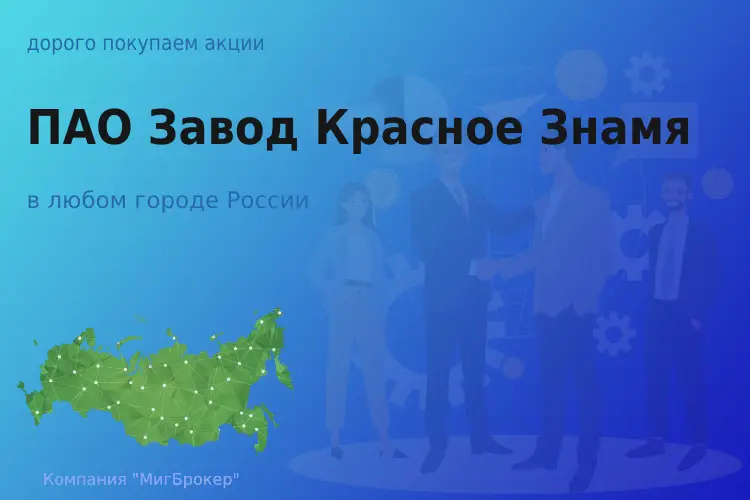 дорого покупаем акции

ПАО Завод Красное Знамя

в любом городе России

Компания "МигБрокер"